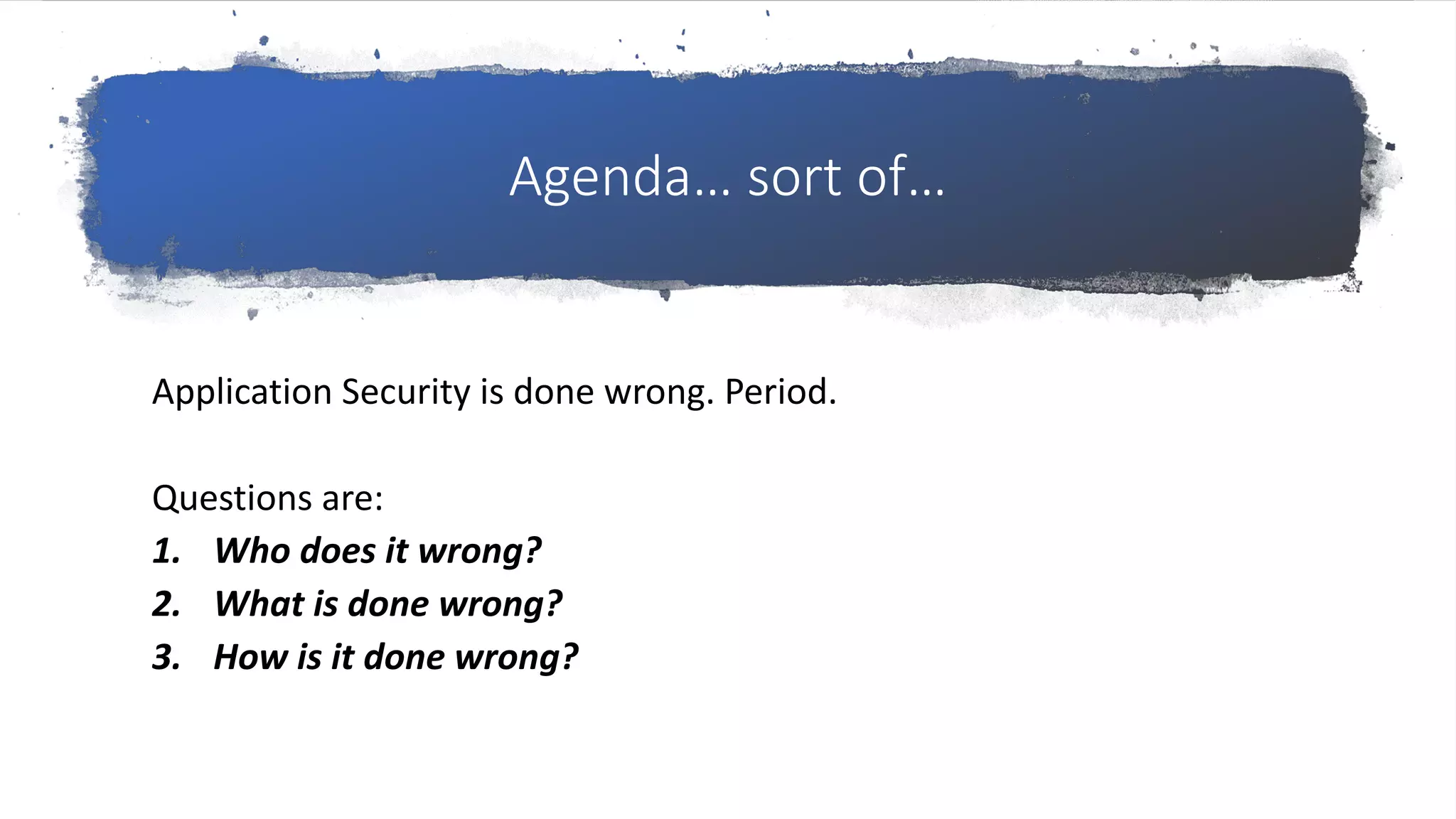 Agenda… sort of…

Application Security is done wrong. Period.

Questions are:
1. Who does it wrong?
2. What is done wrong?
3. How is it done wrong?